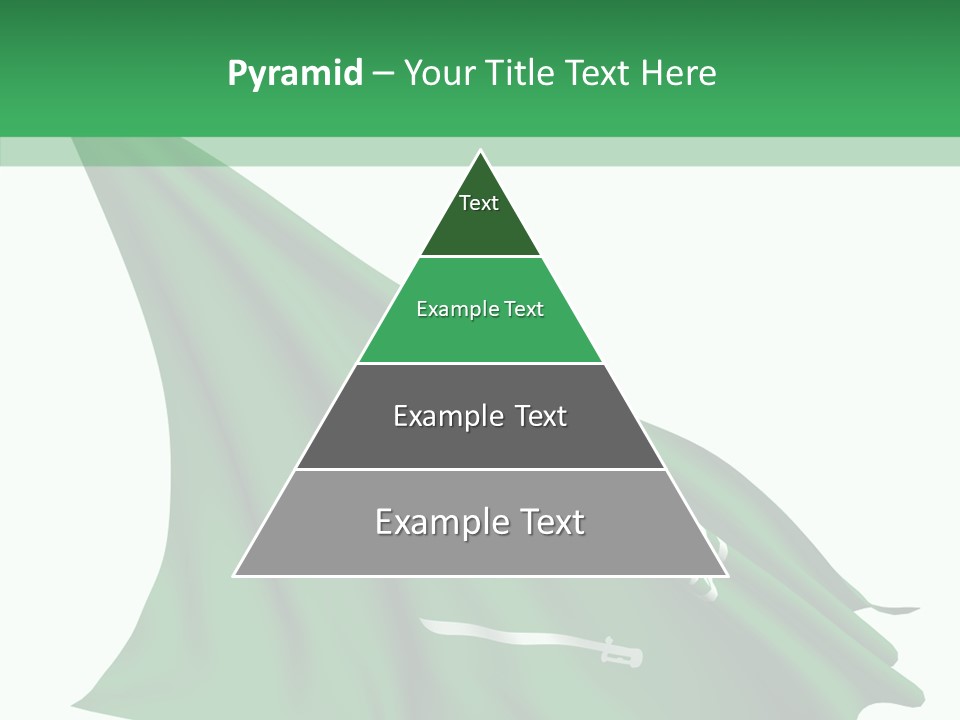 Pyramid – Your Title Text Here

Text

Example Text

Example Text

Example Text